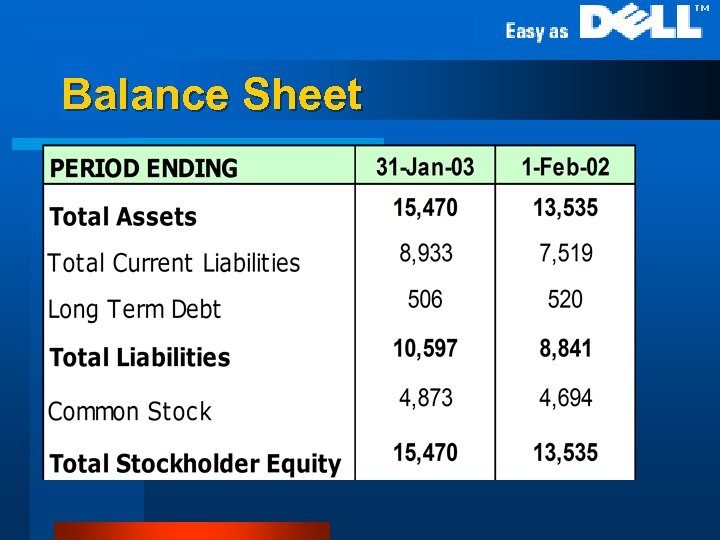 Easy as DELL™

Balance Sheet

| PERIOD ENDING | 31-Jan-03 | 1-Feb-02 |
|---|---|---|
| Total Assets | 15,470 | 13,535 |
| Total Current Liabilities | 8,933 | 7,519 |
| Long Term Debt | 506 | 520 |
| Total Liabilities | 10,597 | 8,841 |
| Common Stock | 4,873 | 4,694 |
| Total Stockholder Equity | 15,470 | 13,535 |